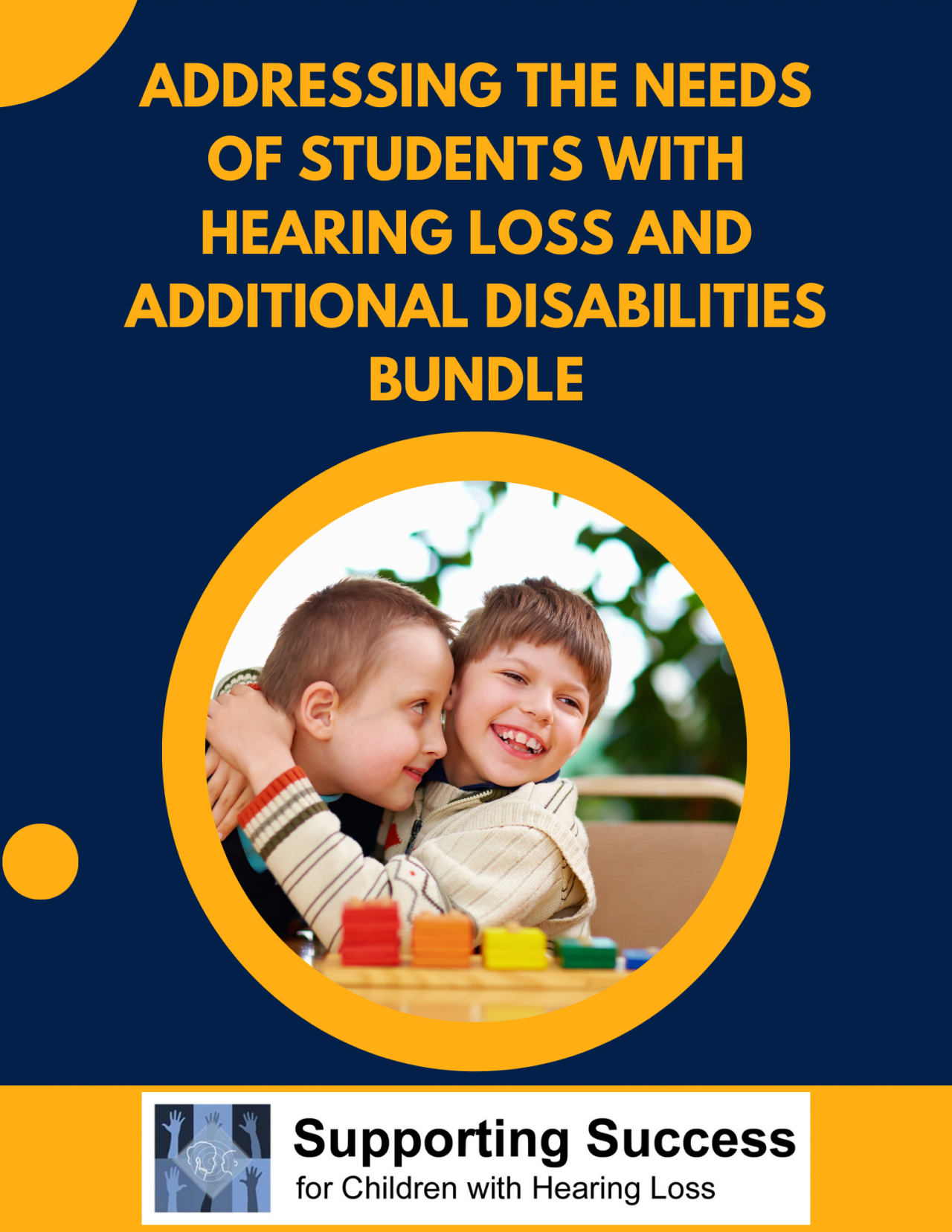 ADDRESSING THE NEEDS OF STUDENTS WITH HEARING LOSS AND ADDITIONAL DISABILITIES BUNDLE

Supporting Success
for Children with Hearing Loss